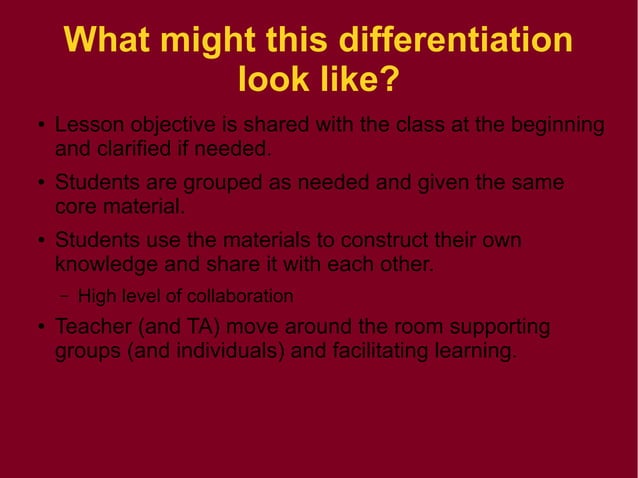 What might this differentiation look like?

• Lesson objective is shared with the class at the beginning and clarified if needed.

• Students are grouped as needed and given the same core material.

• Students use the materials to construct their own knowledge and share it with each other.

– High level of collaboration

• Teacher (and TA) move around the room supporting groups (and individuals) and facilitating learning.